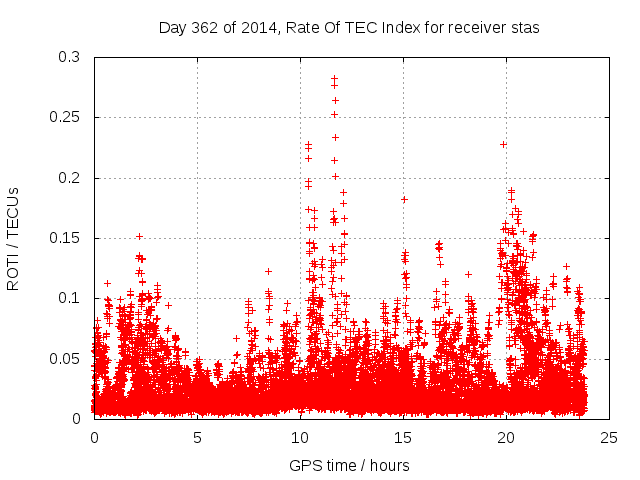 Day 362 of 2014, Rate Of TEC Index for receiver stas

ROTI / TECUs

0.3
0.25
0.2
0.15
0.1
0.05
0

0
5
10
15
20
25

GPS time / hours